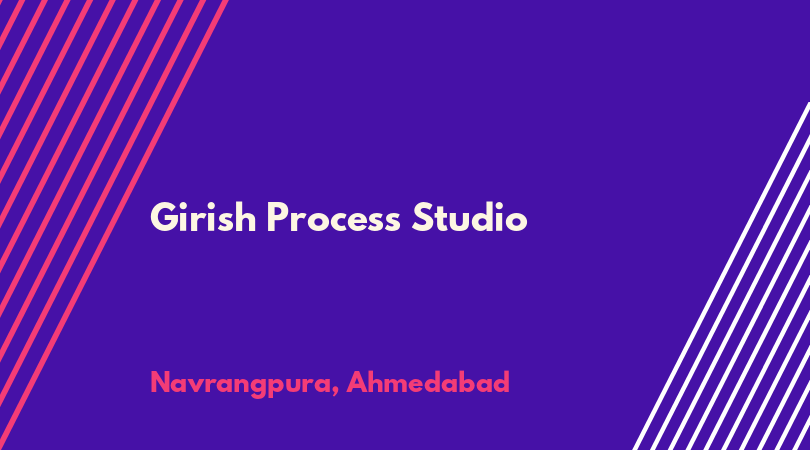 Girish Process Studio

Navrangpura, Ahmedabad